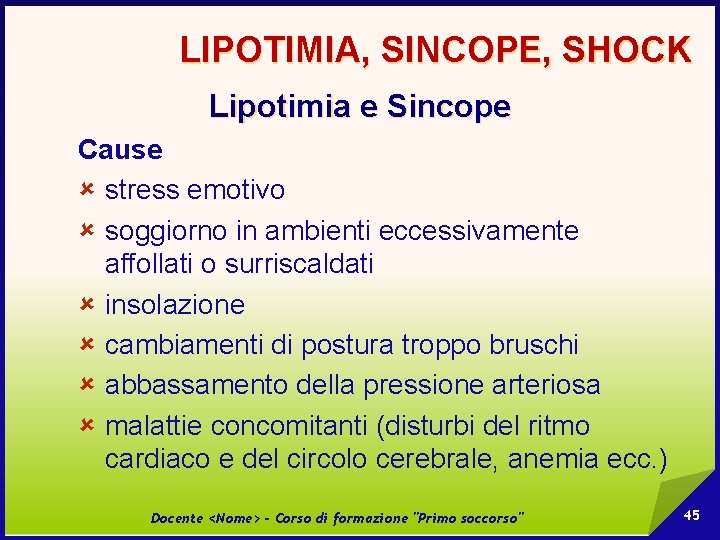 LIPOTIMIA, SINCOPE, SHOCK

Lipotimia e Sincope

Cause

stress emotivo

soggiorno in ambienti eccessivamente affollati o surriscaldati

insolazione

cambiamenti di postura troppo bruschi

abbassamento della pressione arteriosa

malattie concomitanti (disturbi del ritmo cardiaco e del circolo cerebrale, anemia ecc.)

Docente <Nome> - Corso di formazione "Primo soccorso"

45